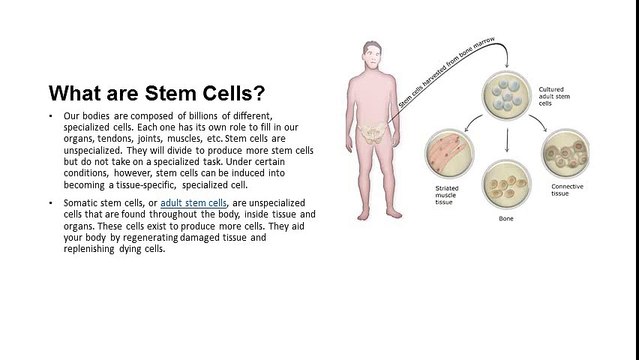 What are Stem Cells?

• Our bodies are composed of billions of different, specialized cells. Each one has its own role to fill in our organs, tendons, joints, muscles, etc. Stem cells are unspecialized. They will divide to produce more stem cells but do not take on a specialized task. Under certain conditions, however, stem cells can be induced into becoming a tissue-specific, specialized cell.

• Somatic stem cells, or adult stem cells, are unspecialized cells that are found throughout the body, inside tissue and organs. These cells exist to produce more cells. They aid your body by regenerating damaged tissue and replenishing dying cells.

Stem cells harvested from bone marrow

Cultured adult stem cells

Striated muscle tissue

Bone

Connective tissue